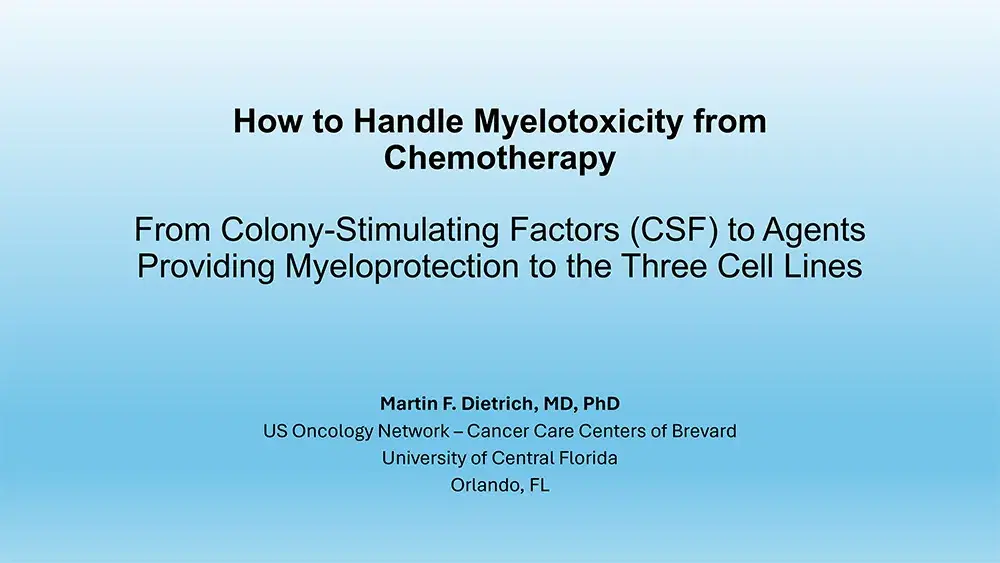 How to Handle Myelotoxicity from Chemotherapy

From Colony-Stimulating Factors (CSF) to Agents Providing Myeloprotection to the Three Cell Lines

Martin F. Dietrich, MD, PhD
US Oncology Network – Cancer Care Centers of Brevard
University of Central Florida
Orlando, FL